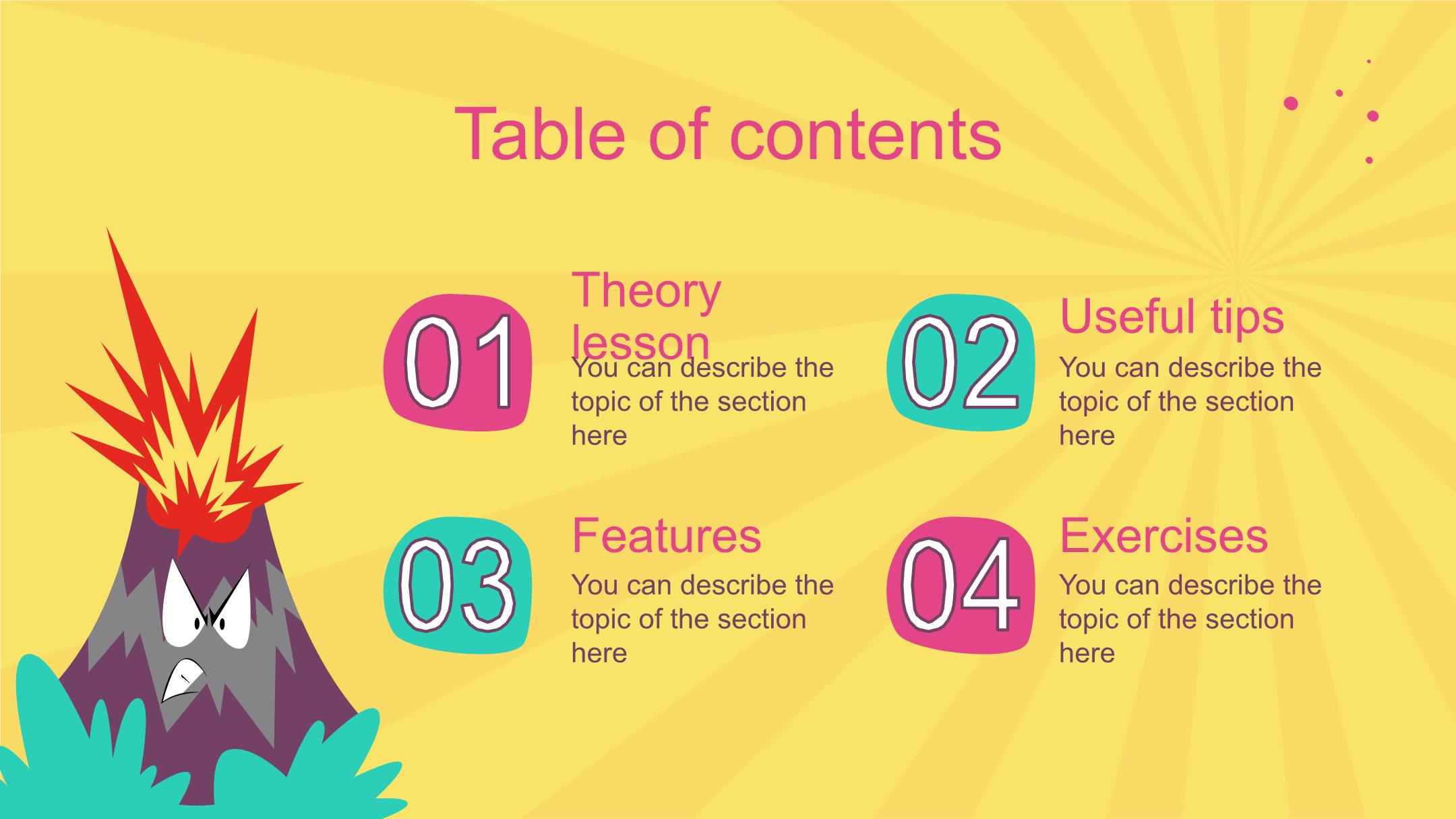 Table of contents

01

Theory lesson

You can describe the topic of the section here

02

Useful tips

You can describe the topic of the section here

03

Features

You can describe the topic of the section here

04

Exercises

You can describe the topic of the section here